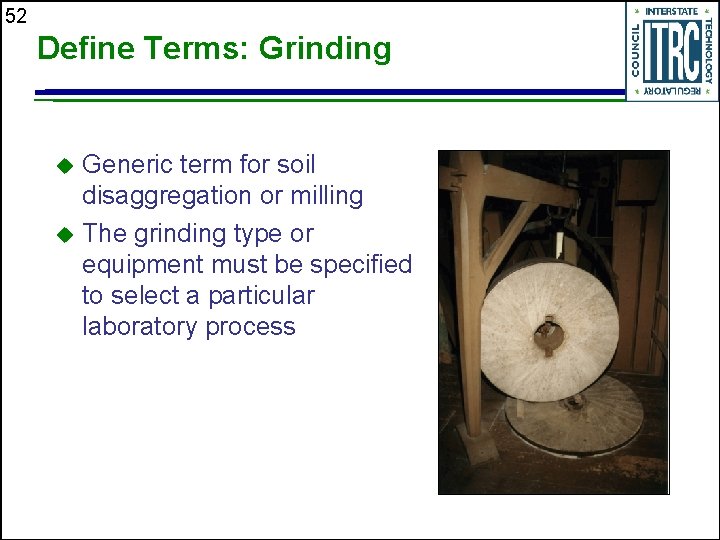 52

Define Terms: Grinding

INTERSTATE TECHNOLOGY REGULATORY COUNCIL ITRC

◆ Generic term for soil disaggregation or milling
◆ The grinding type or equipment must be specified to select a particular laboratory process